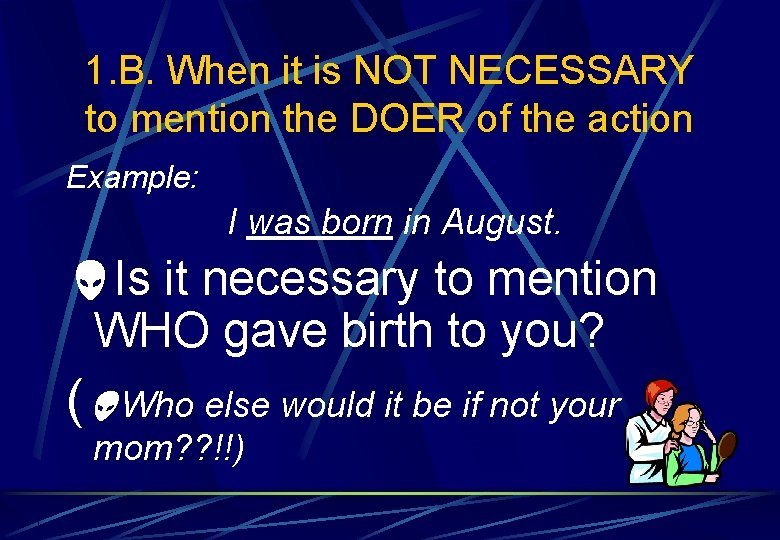 1.B. When it is NOT NECESSARY to mention the DOER of the action

Example:

I was born in August.

Is it necessary to mention WHO gave birth to you?

(Who else would it be if not your mom??!!)